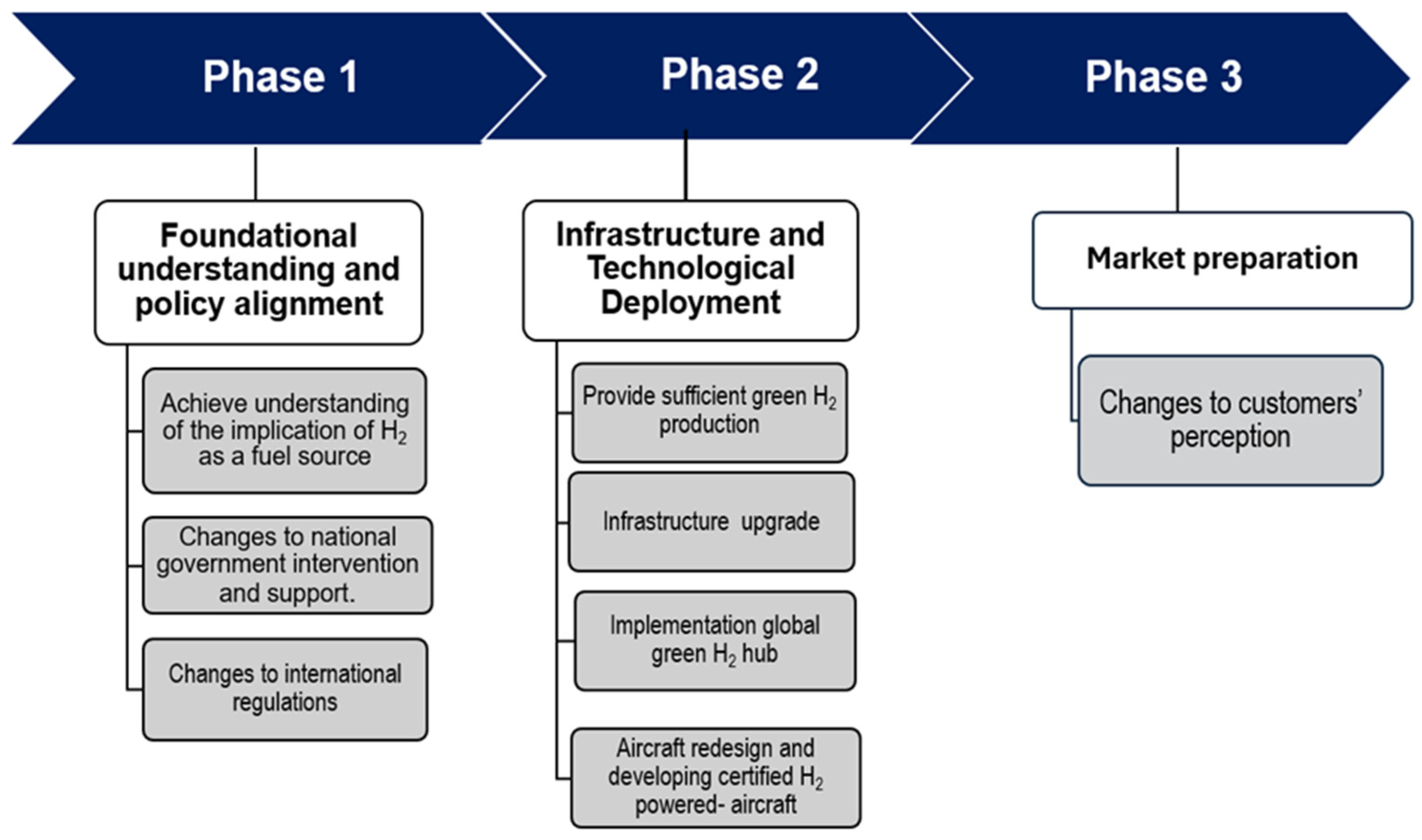 Phase 1

Phase 2

Phase 3

Foundational understanding and policy alignment

Achieve understanding of the implication of $H_2$ as a fuel source

Changes to national government intervention and support.

Changes to international regulations

Infrastructure and Technological Deployment

Provide sufficient green $H_2$ production

Infrastructure upgrade

Implementation global green $H_2$ hub

Aircraft redesign and developing certified $H_2$ powered- aircraft

Market preparation

Changes to customers' perception